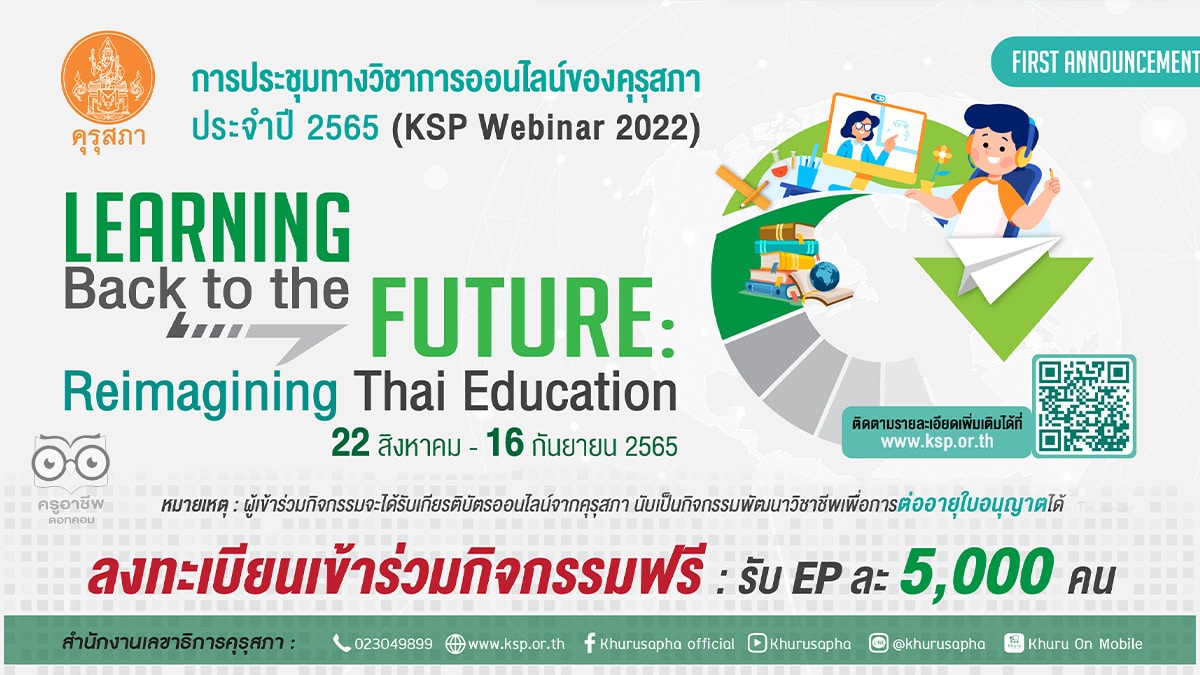 คุรุสภา

การประชุมทางวิชาการออนไลน์ของคุรุสภา
ประจำปี 2565 (KSP Webinar 2022)

FIRST ANNOUNCEMENT

LEARNING
Back to the FUTURE:
Reimagining Thai Education

22 สิงหาคม - 16 กันยายน 2565

ติดตามรายละเอียดเพิ่มเติมได้ที่
www.ksp.or.th

ครูอาชีพ ดอทคอม

หมายเหตุ : ผู้เข้าร่วมกิจกรรมจะได้รับเกียรติบัตรออนไลน์จากคุรุสภา นับเป็นกิจกรรมพัฒนาวิชาชีพเพื่อการต่ออายุใบอนุญาตได้

ลงทะเบียนเข้าร่วมกิจกรรมฟรี : รับ EP ละ 5,000 คน

สำนักงานเลขาธิการคุรุสภา : 023049899 www.ksp.or.th Khurusapha official Khurusapha @khurusapha Khuru On Mobile